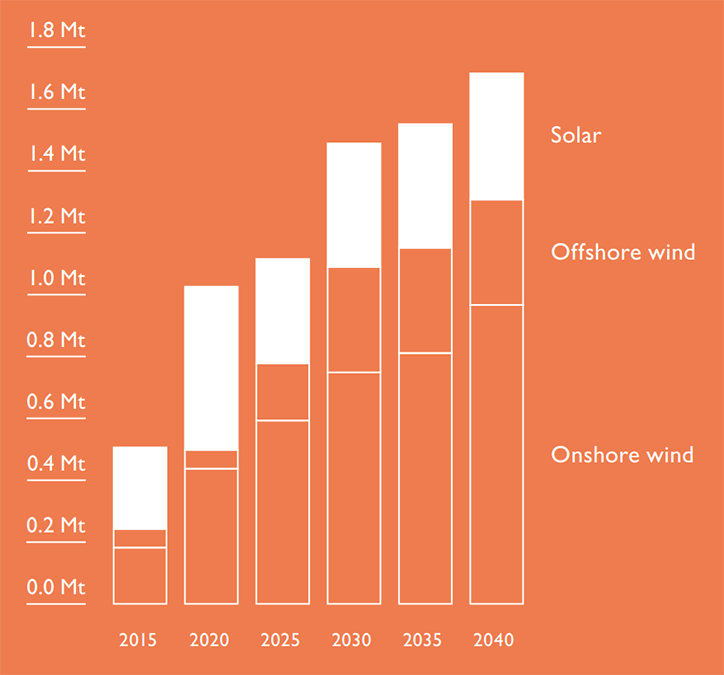 1.8 Mt
1.6 Mt
1.4 Mt
1.2 Mt
1.0 Mt
0.8 Mt
0.6 Mt
0.4 Mt
0.2 Mt
0.0 Mt

Solar
Offshore wind
Onshore wind

2015 2020 2025 2030 2035 2040